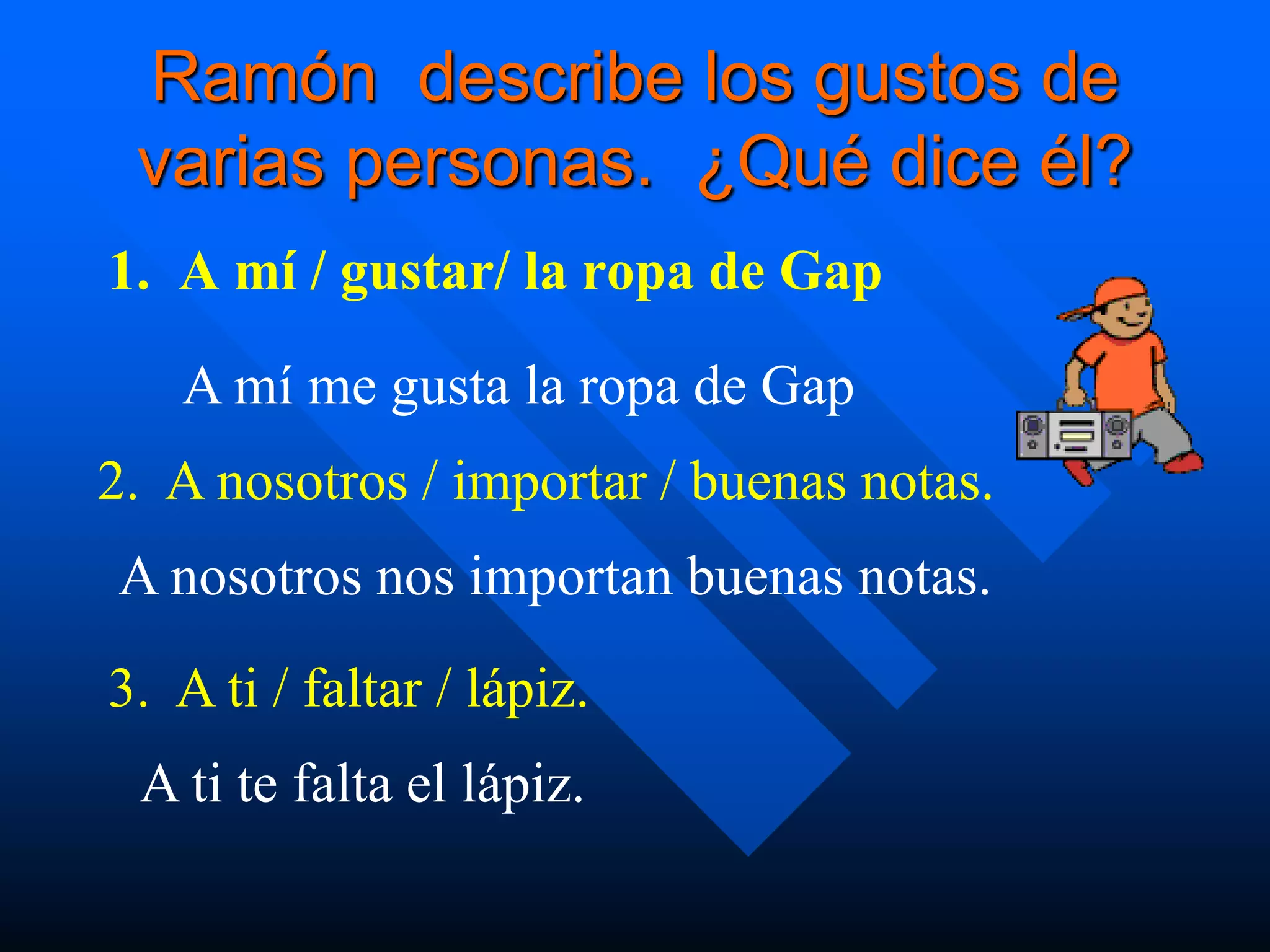 Ramón describe los gustos de varias personas. ¿Qué dice él?

1. A mí / gustar/ la ropa de Gap

A mí me gusta la ropa de Gap

2. A nosotros / importar / buenas notas.

A nosotros nos importan buenas notas.

3. A ti / faltar / lápiz.

A ti te falta el lápiz.